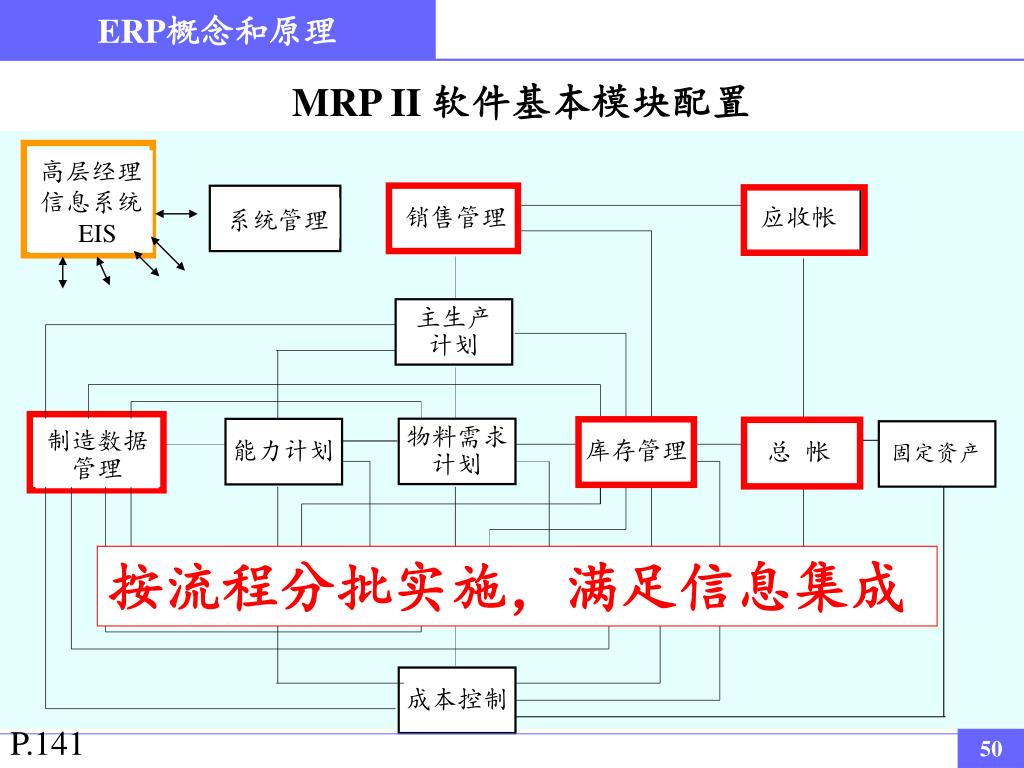 ERP概念和原理

MRP II 软件基本模块配置

高层经理信息系统 EIS

系统管理

销售管理

应收帐

主生产计划

制造数据管理

能力计划

物料需求计划

库存管理

总 帐

固定资产

按流程分批实施，满足信息集成

成本控制

P.141

50